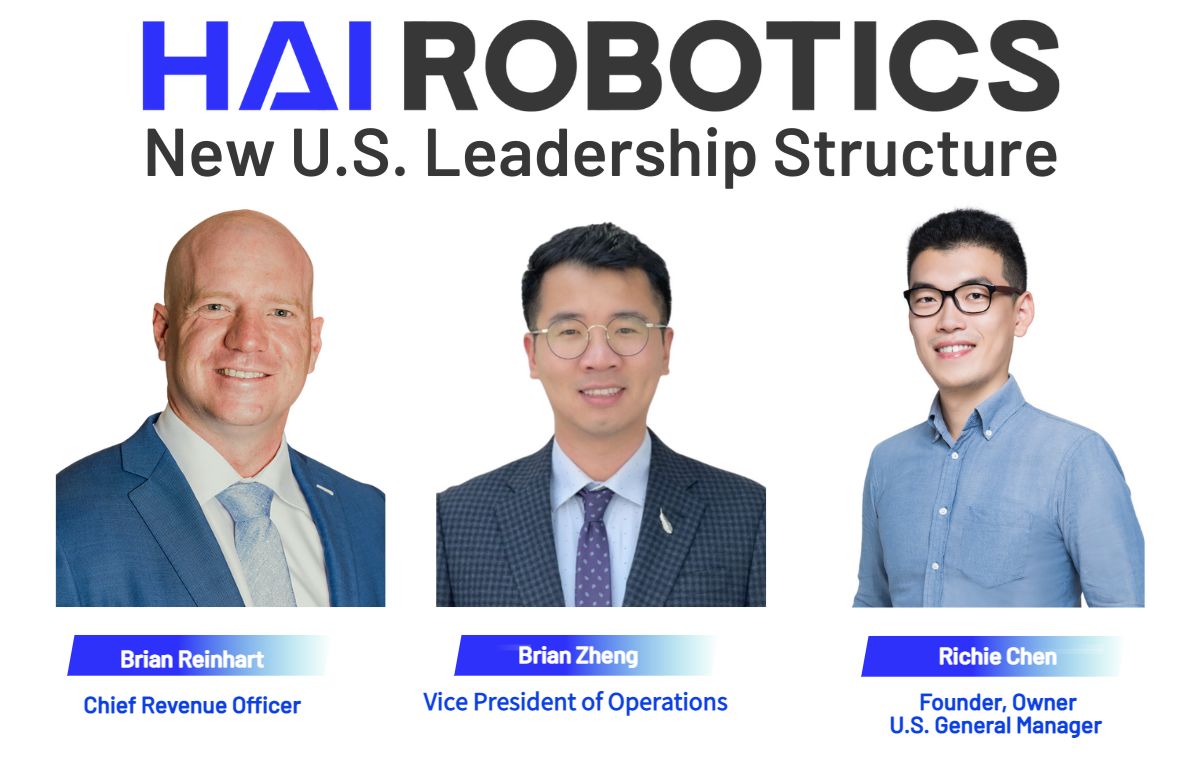 HAI ROBOTICS
New U.S. Leadership Structure

Brian Reinhart
Chief Revenue Officer

Brian Zheng
Vice President of Operations

Richie Chen
Founder, Owner
U.S. General Manager